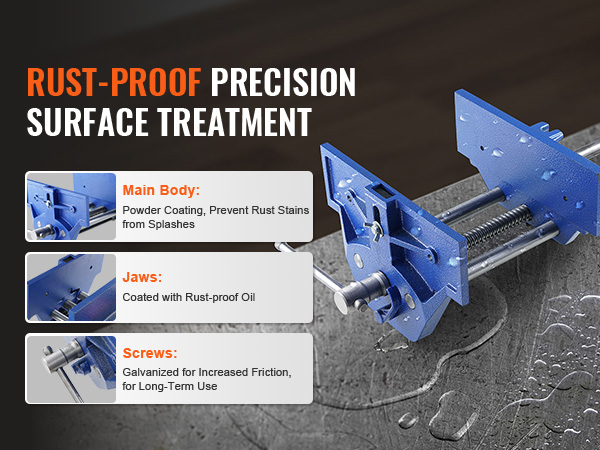 RUST-PROOF PRECISION SURFACE TREATMENT

Main Body:
Powder Coating, Prevent Rust Stains from Splashes

Jaws:
Coated with Rust-proof Oil

Screws:
Galvanized for Increased Friction, for Long-Term Use